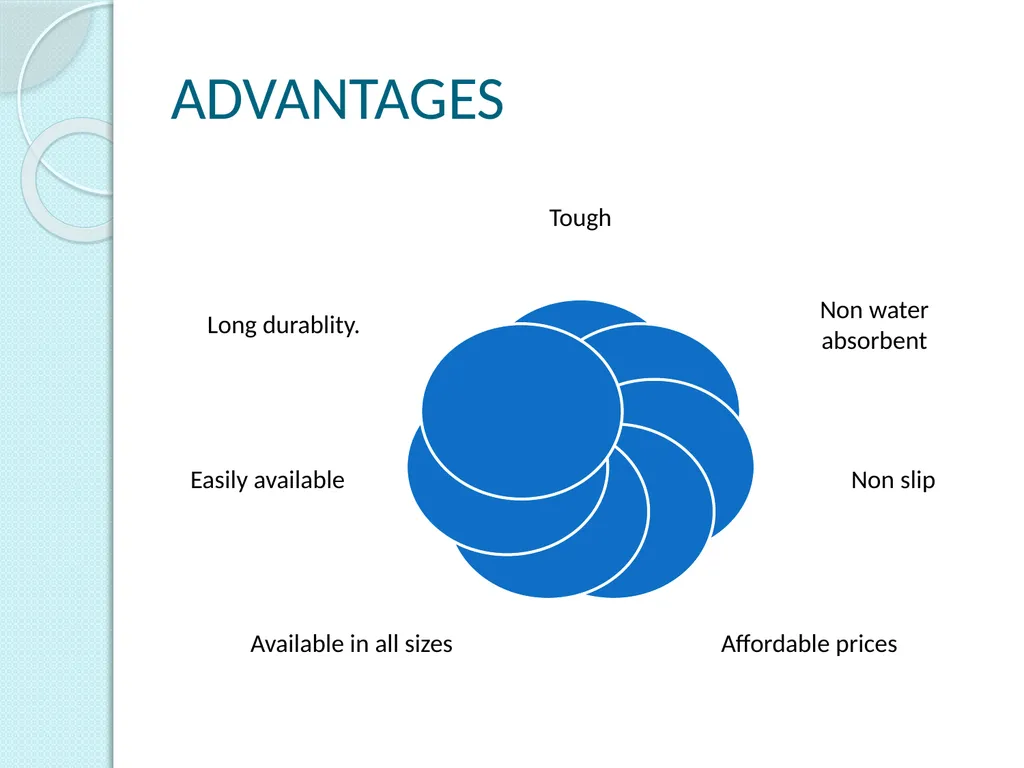 ADVANTAGES

Tough

Non water absorbent

Non slip

Affordable prices

Available in all sizes

Easily available

Long durablity.